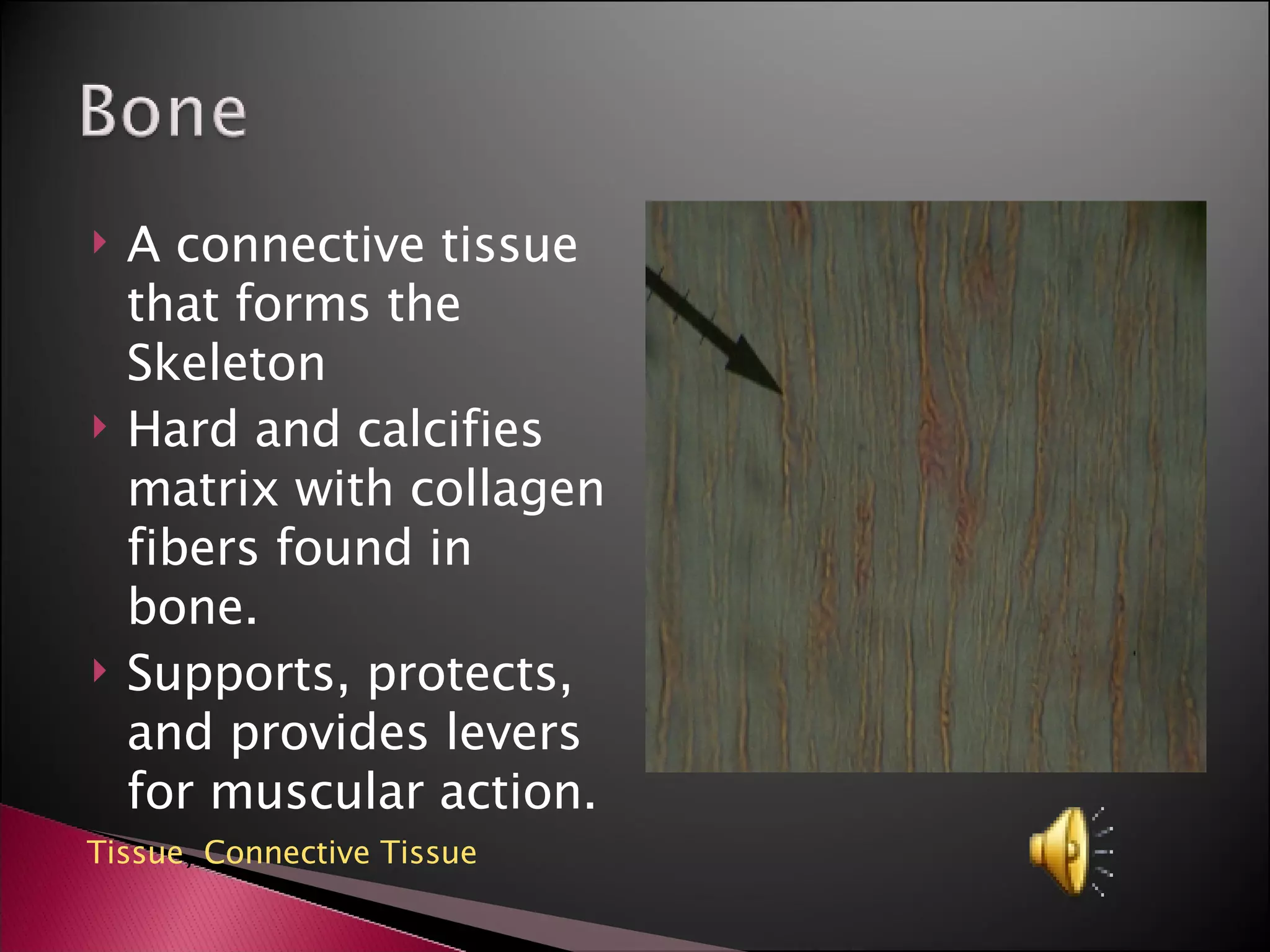 Bone

A connective tissue that forms the Skeleton

Hard and calcifies matrix with collagen fibers found in bone.

Supports, protects, and provides levers for muscular action.

Tissue, Connective Tissue